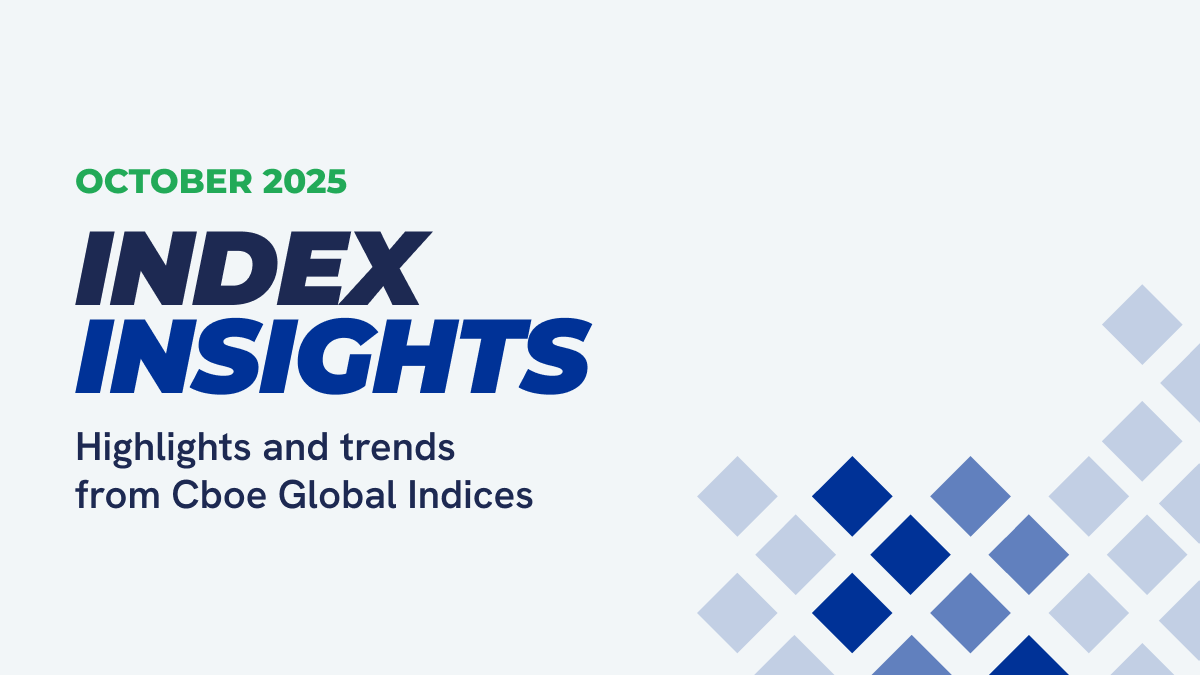 OCTOBER 2025

INDEX INSIGHTS

Highlights and trends from Cboe Global Indices